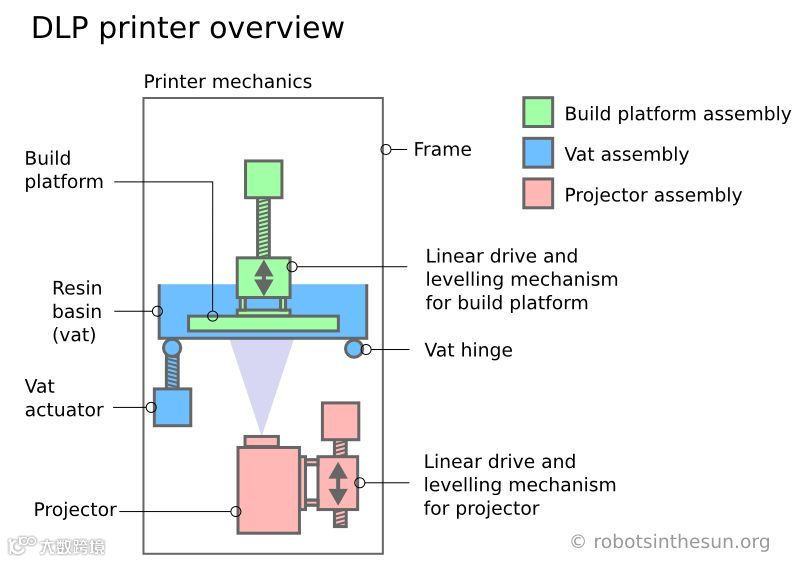 DLP printer overview

Printer mechanics

Build platform assembly

Vat assembly

Projector assembly

Frame

Build platform

Linear drive and levelling mechanism for build platform

Resin basin (vat)

Vat hinge

Vat actuator

Linear drive and levelling mechanism for projector

Projector

大数跨境

© robotsinthesun.org